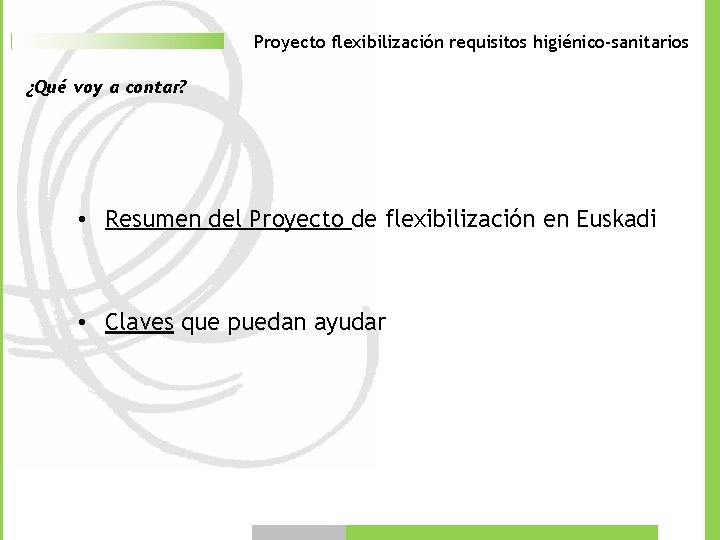 Proyecto flexibilización requisitos higiénico-sanitarios

¿Qué voy a contar?

• Resumen del Proyecto de flexibilización en Euskadi

• Claves que puedan ayudar